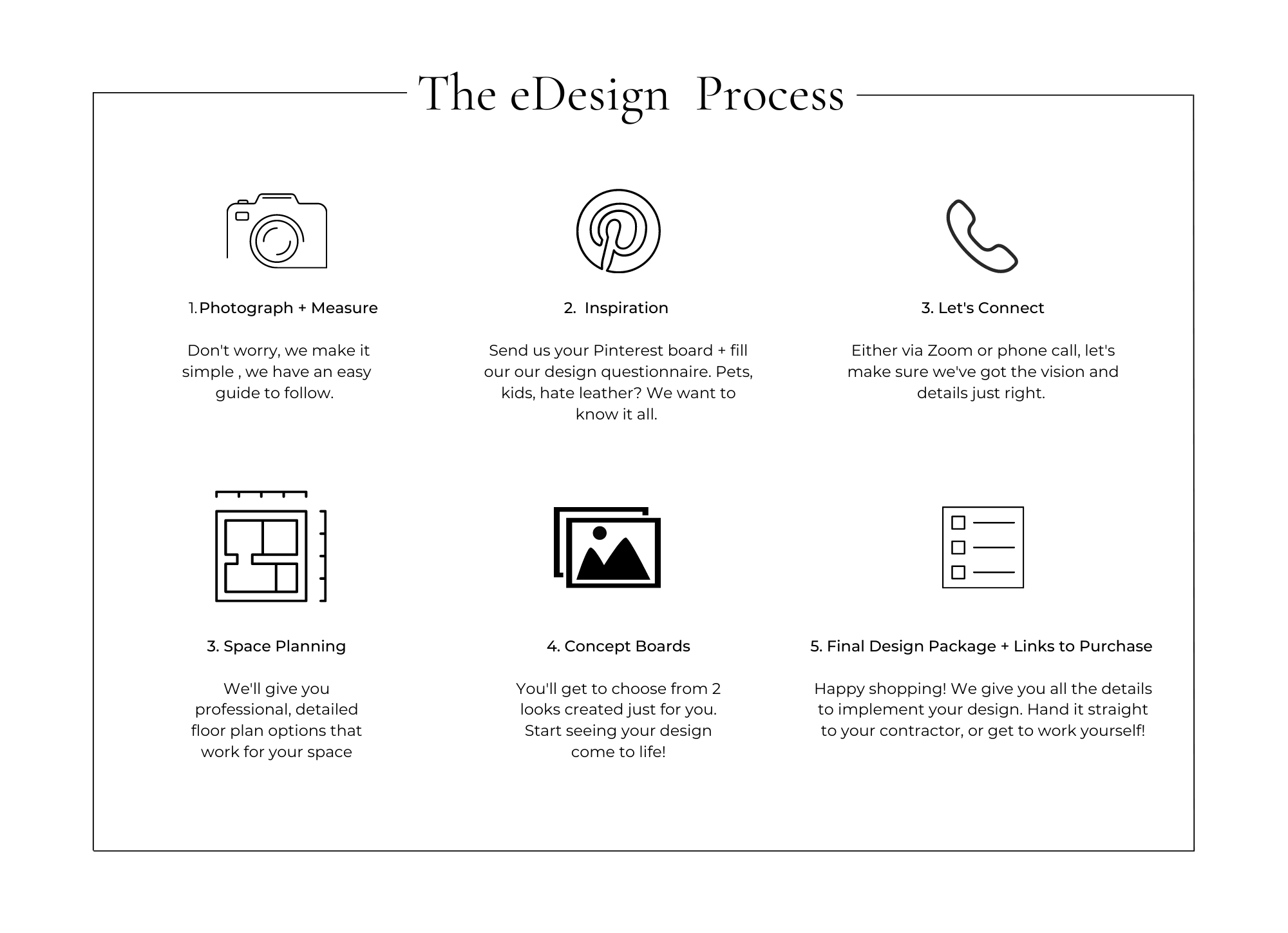 The eDesign Process

1.Photograph + Measure

Don't worry, we make it simple , we have an easy guide to follow.

2. Inspiration

Send us your Pinterest board + fill our our design questionnaire. Pets, kids, hate leather? We want to know it all.

3. Let's Connect

Either via Zoom or phone call, let's make sure we've got the vision and details just right.

3. Space Planning

We'll give you professional, detailed floor plan options that work for your space

4. Concept Boards

You'll get to choose from 2 looks created just for you. Start seeing your design come to life!

5. Final Design Package + Links to Purchase

Happy shopping! We give you all the details to implement your design. Hand it straight to your contractor, or get to work yourself!